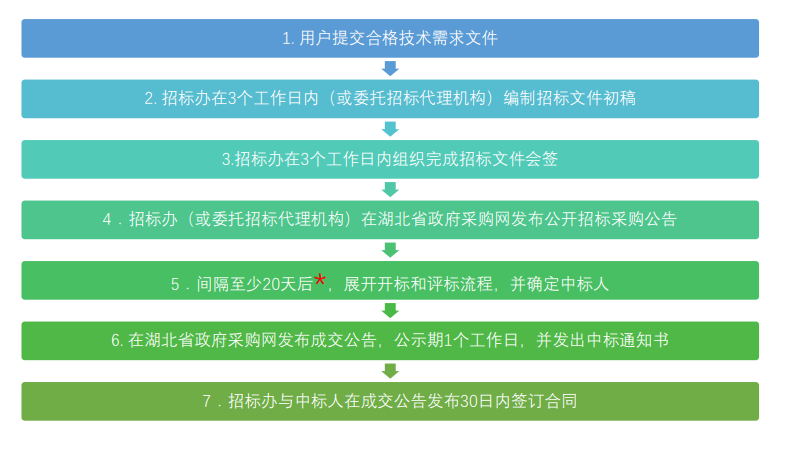 1. 用户提交合格技术需求文件

2. 招标办在3个工作日内（或委托招标代理机构）编制招标文件初稿

3.招标办在3个工作日内组织完成招标文件会签

4．招标办（或委托招标代理机构）在湖北省政府采购网发布公开招标采购公告

5．间隔至少20天后*，展开开标和评标流程，并确定中标人

6. 在湖北省政府采购网发布成交公告，公示期1个工作日，并发出中标通知书

7．招标办与中标人在成交公告发布30日内签订合同